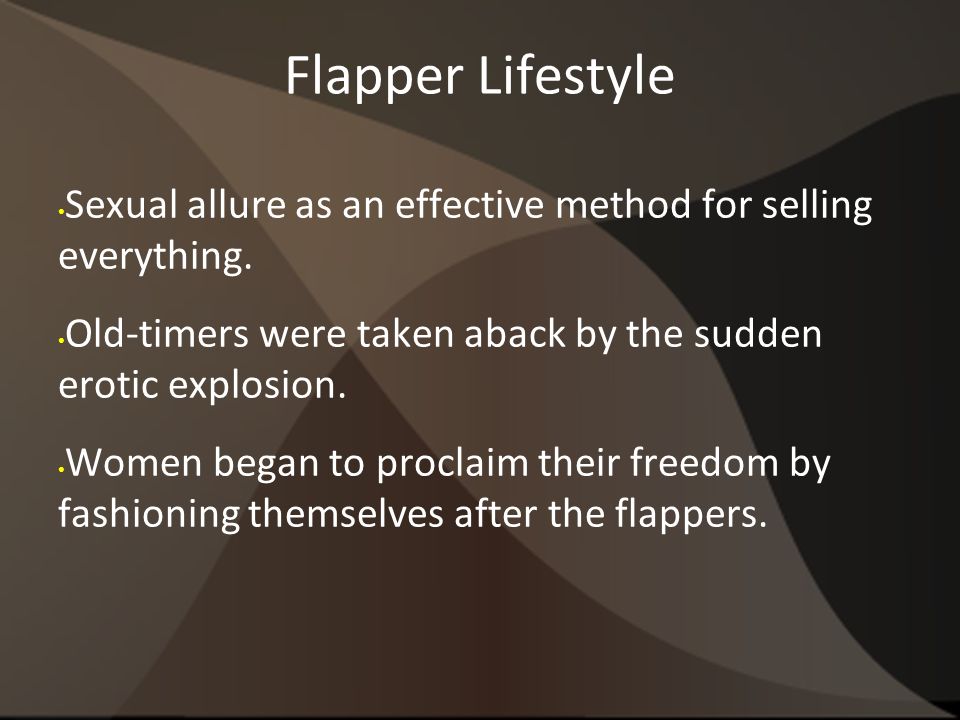 Flapper Lifestyle

•Sexual allure as an effective method for selling everything.

•Old-timers were taken aback by the sudden erotic explosion.

•Women began to proclaim their freedom by fashioning themselves after the flappers.